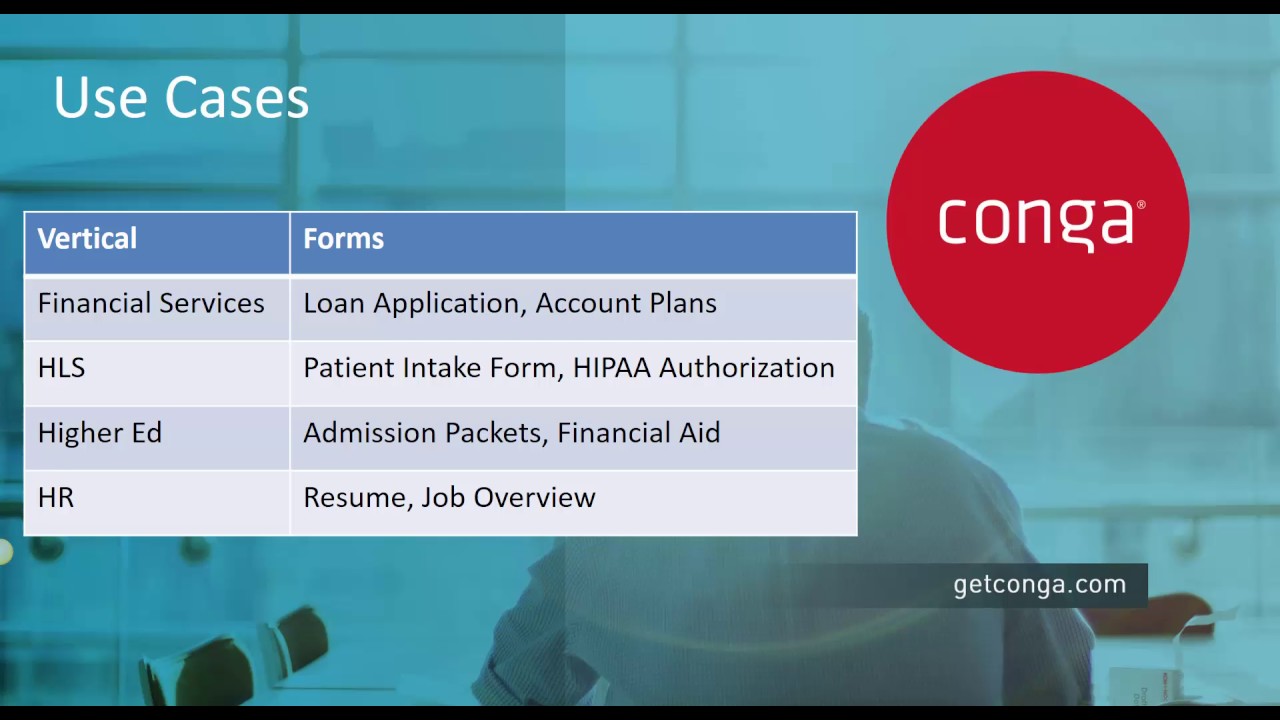 Use Cases

| Vertical | Forms |
|---|---|
| Financial Services | Loan Application, Account Plans |
| HLS | Patient Intake Form, HIPAA Authorization |
| Higher Ed | Admission Packets, Financial Aid |
| HR | Resume, Job Overview |

conga®

getconga.com